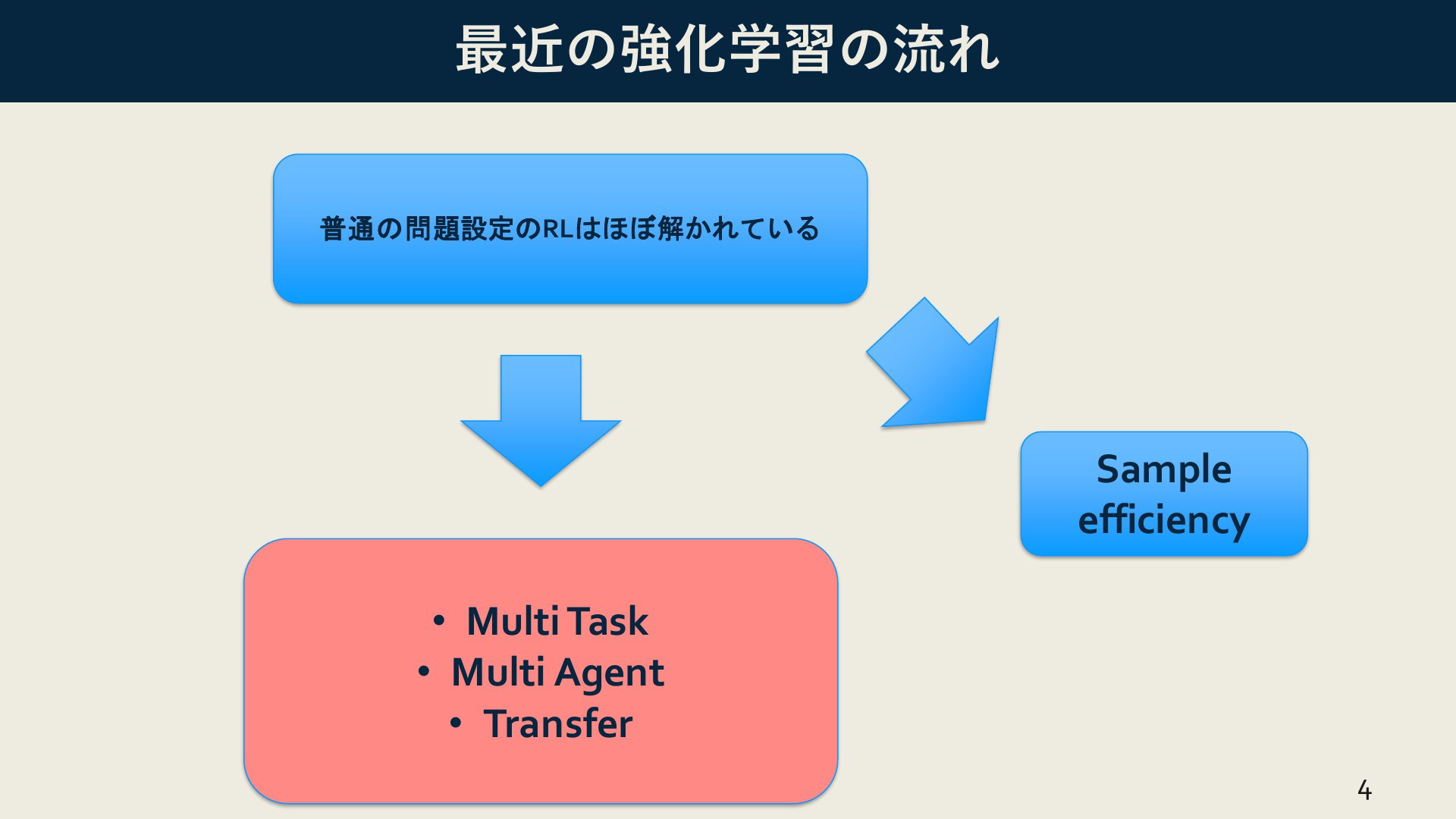 最近の強化学習の流れ

普通の問題設定のRLはほぼ解かれている

Sample efficiency

• Multi Task
• Multi Agent
• Transfer

4